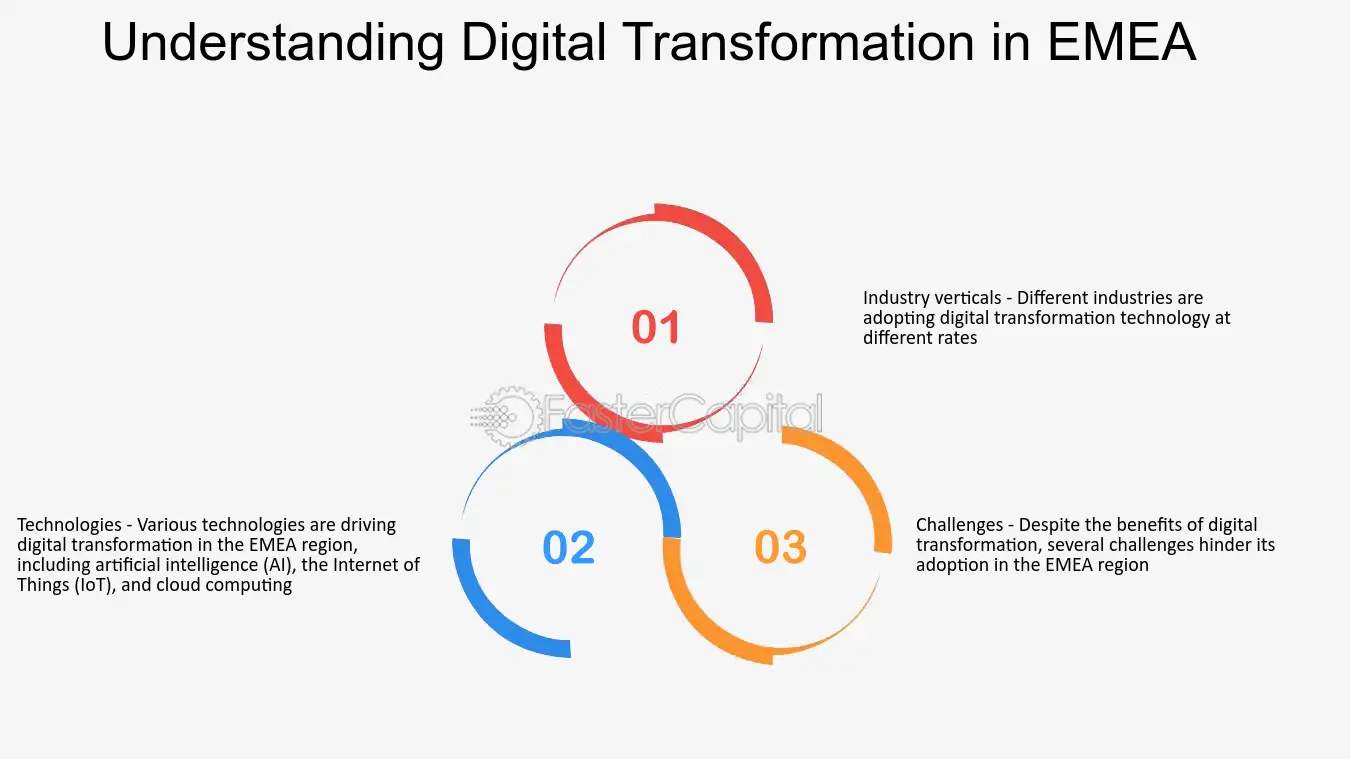 Understanding Digital Transformation in EMEA

01

Industry verticals - Different industries are adopting digital transformation technology at different rates

02

Technologies - Various technologies are driving digital transformation in the EMEA region, including artificial intelligence (AI), the Internet of Things (IoT), and cloud computing

03

Challenges - Despite the benefits of digital transformation, several challenges hinder its adoption in the EMEA region

FasterCapital